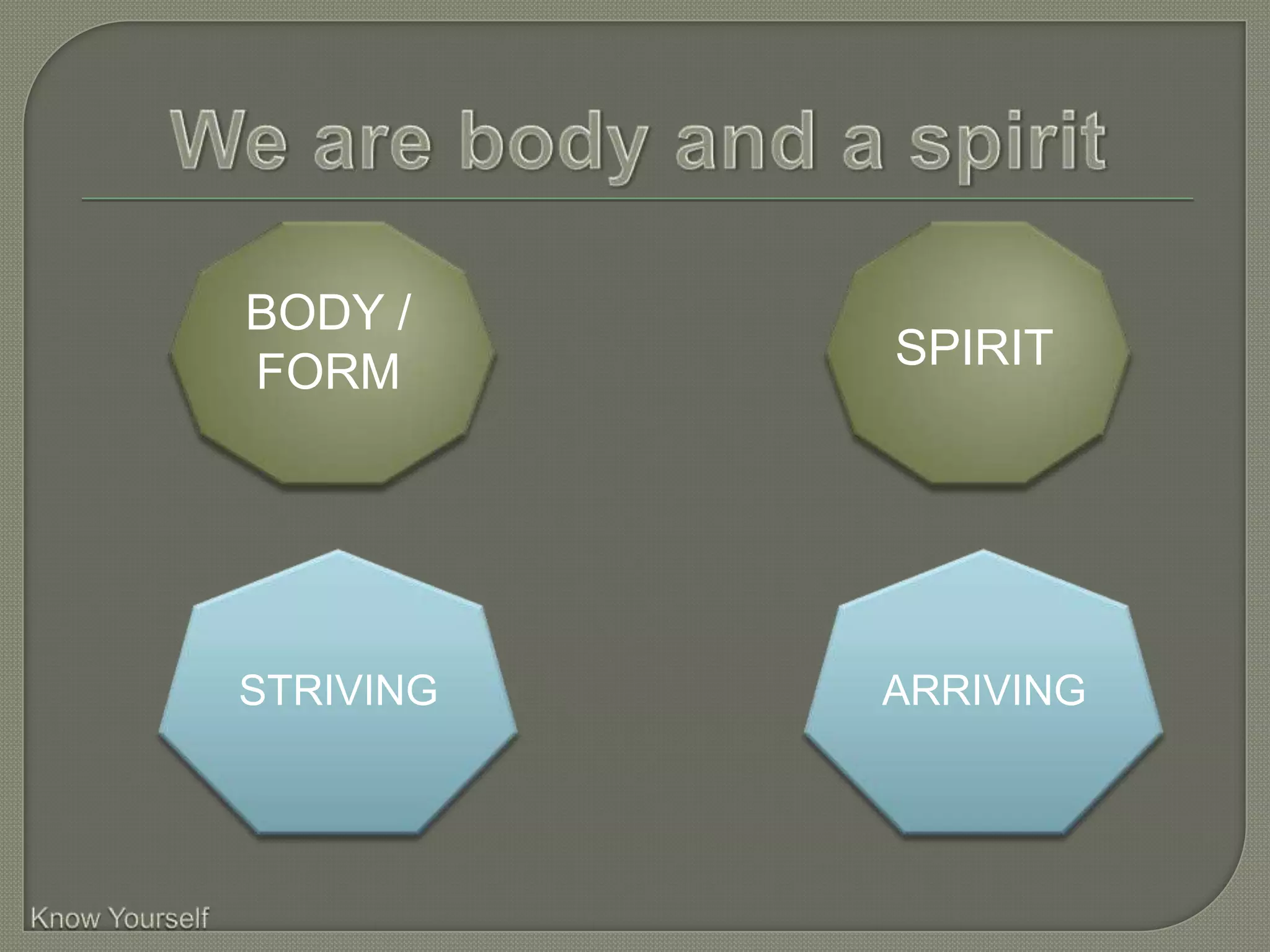 We are body and a spirit

BODY / FORM

SPIRIT

STRIVING

ARRIVING

Know Yourself